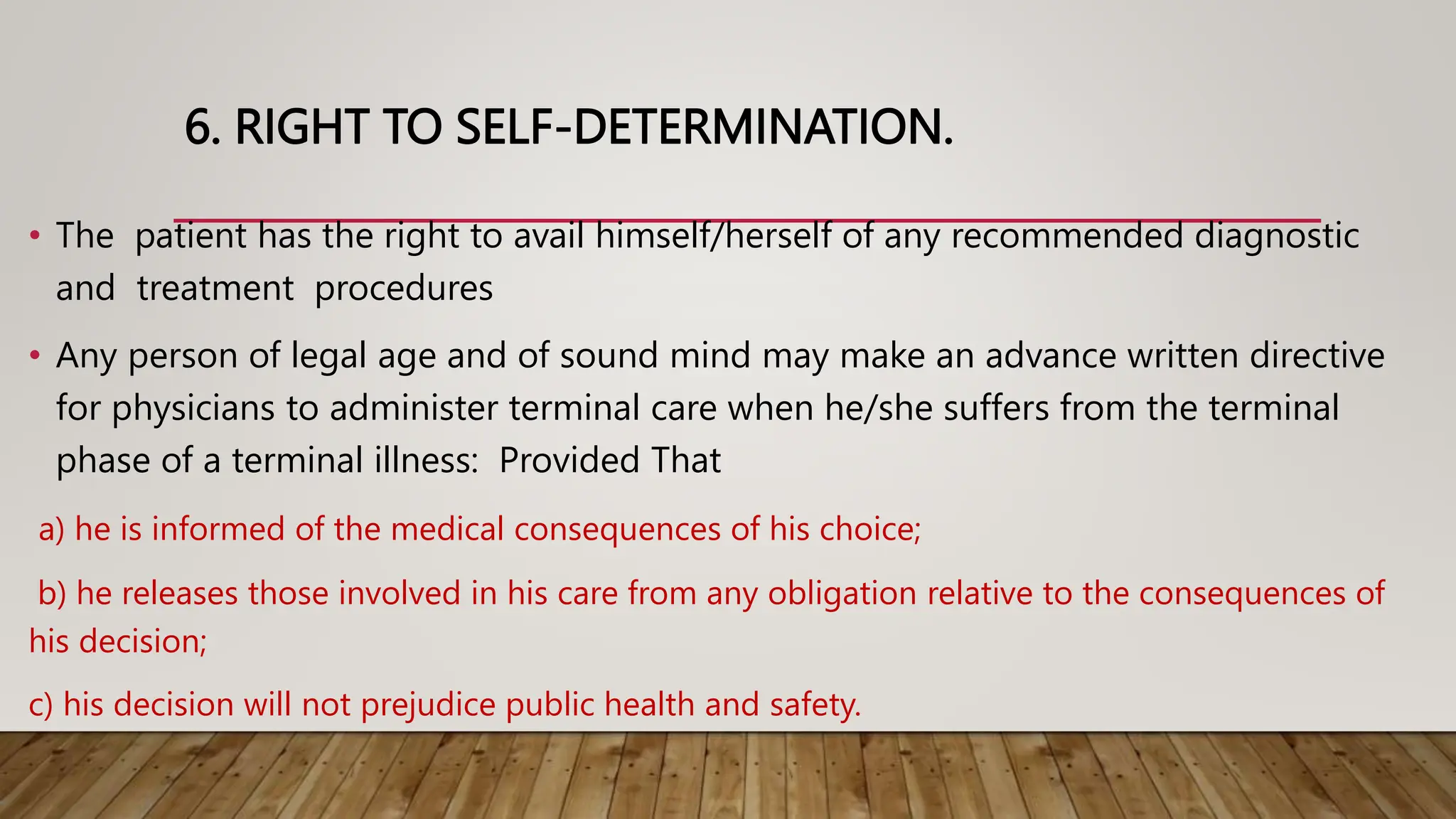 6. RIGHT TO SELF-DETERMINATION.

• The patient has the right to avail himself/herself of any recommended diagnostic and treatment procedures

• Any person of legal age and of sound mind may make an advance written directive for physicians to administer terminal care when he/she suffers from the terminal phase of a terminal illness: Provided That

a) he is informed of the medical consequences of his choice;

b) he releases those involved in his care from any obligation relative to the consequences of his decision;

c) his decision will not prejudice public health and safety.